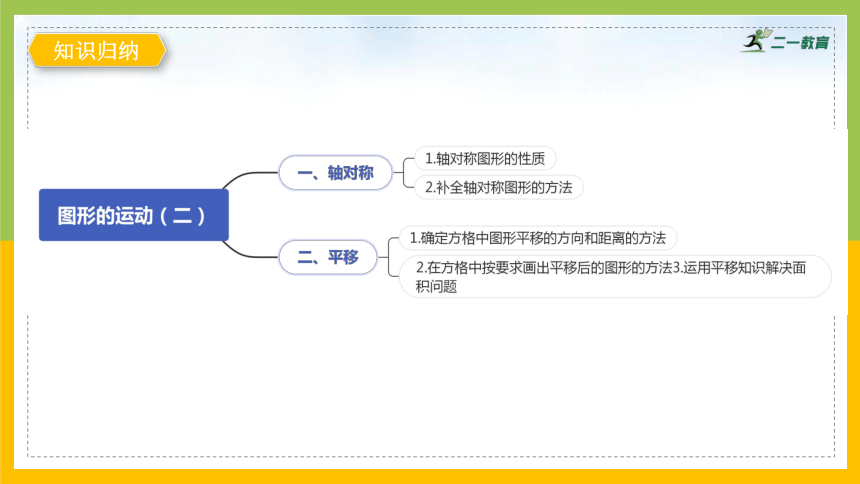 知识归纳

二一教育

图形的运动（二）

一、轴对称

1.轴对称图形的性质

2.补全轴对称图形的方法

二、平移

1.确定方格中图形平移的方向和距离的方法

2.在方格中按要求画出平移后的图形的方法3.运用平移知识解决面积问题